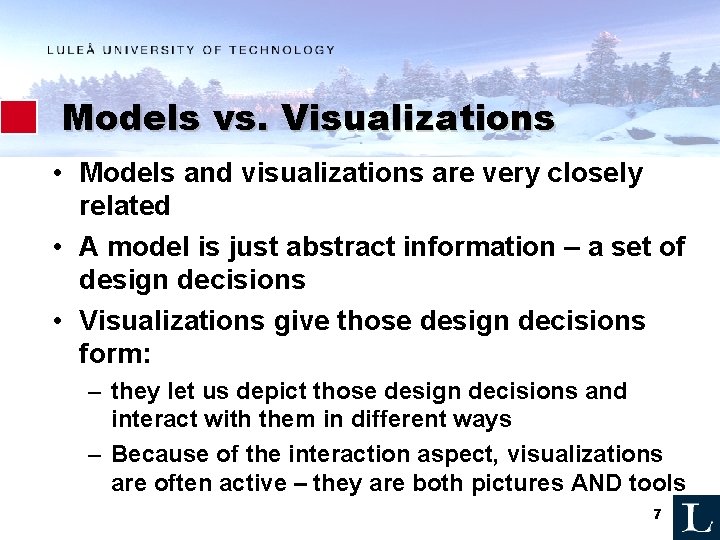 LULEÅ UNIVERSITY OF TECHNOLOGY

Models vs. Visualizations

• Models and visualizations are very closely related

• A model is just abstract information – a set of design decisions

• Visualizations give those design decisions form:

– they let us depict those design decisions and interact with them in different ways

– Because of the interaction aspect, visualizations are often active – they are both pictures AND tools

7

L